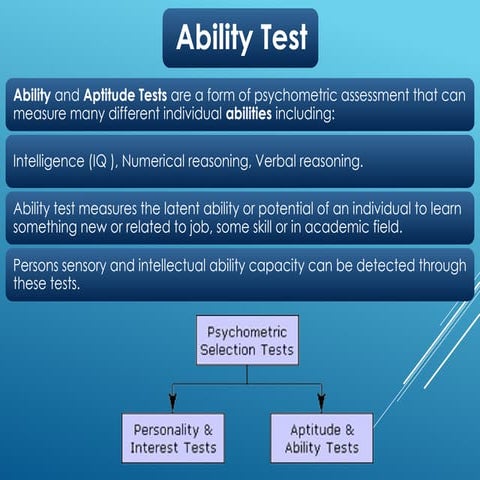 Ability Test

Ability and Aptitude Tests are a form of psychometric assessment that can measure many different individual abilities including:

Intelligence (IQ ), Numerical reasoning, Verbal reasoning.

Ability test measures the latent ability or potential of an individual to learn something new or related to job, some skill or in academic field.

Persons sensory and intellectual ability capacity can be detected through these tests.

Psychometric Selection Tests

Personality & Interest Tests

Aptitude & Ability Tests